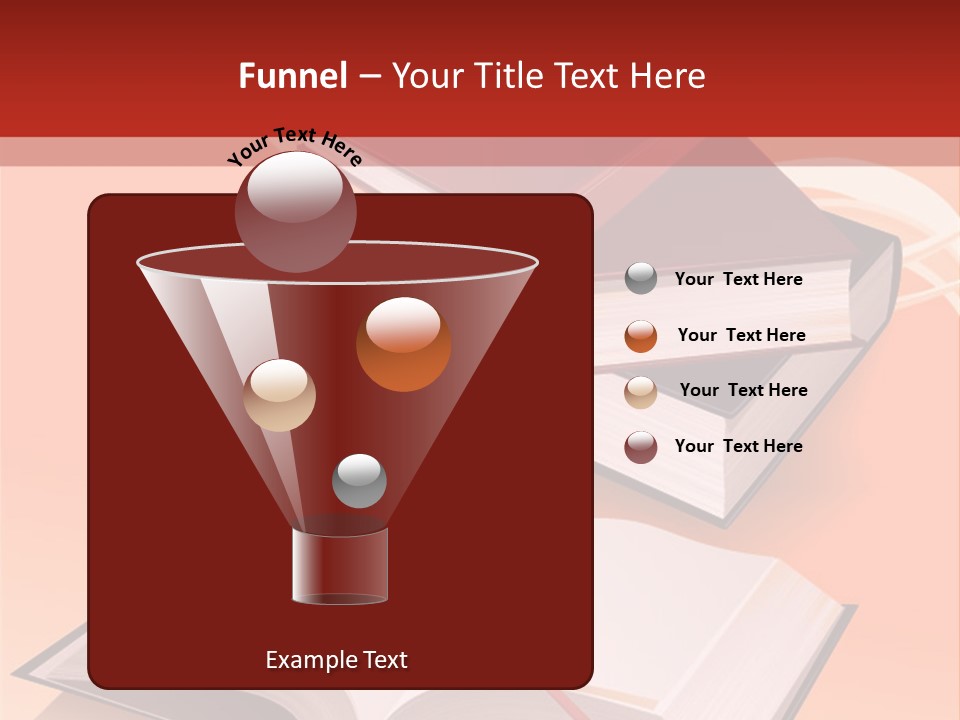 Funnel – Your Title Text Here

Your Text Here

Your Text Here

Your Text Here

Your Text Here

Your Text Here

Example Text